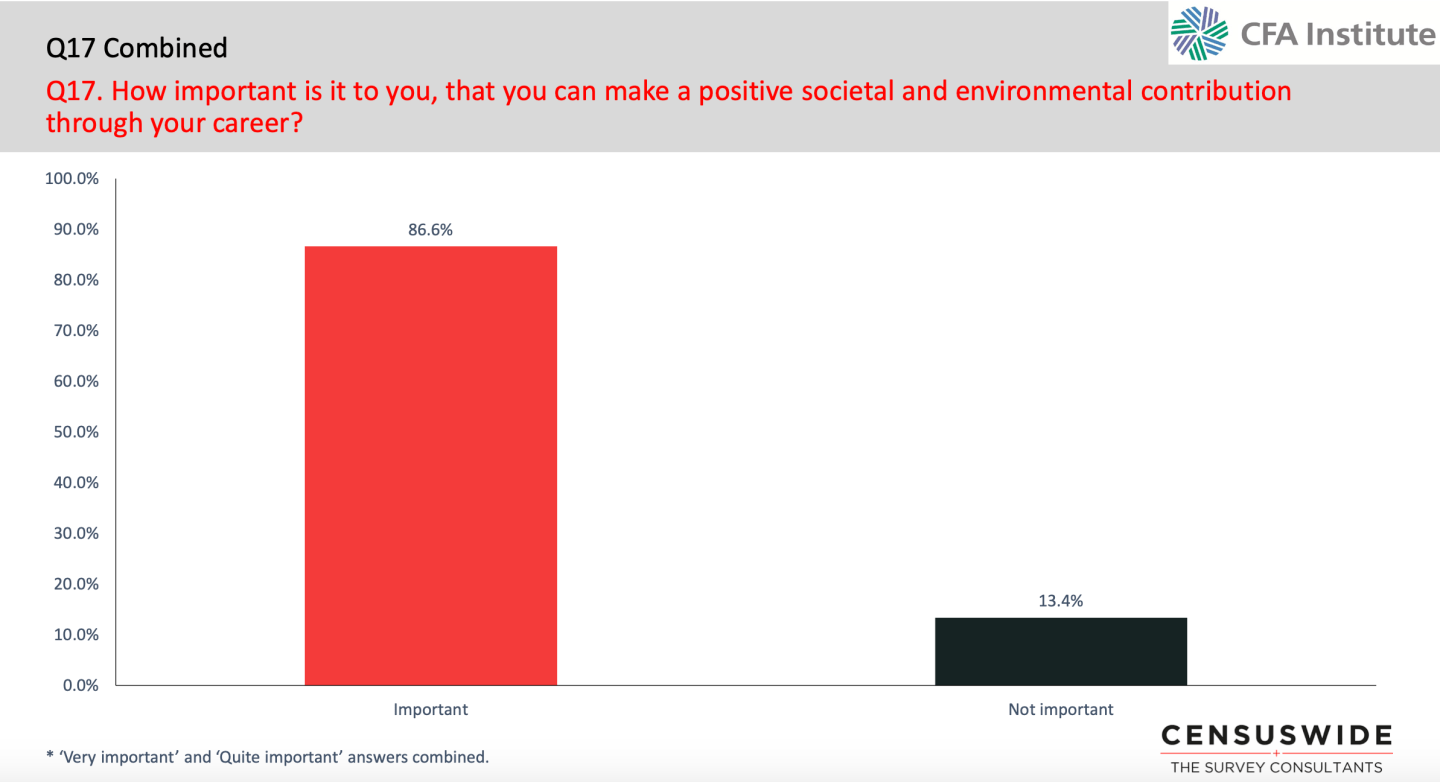 Q17 Combined

CFA Institute

Q17. How important is it to you, that you can make a positive societal and environmental contribution through your career?

100.0%
90.0%
80.0%
70.0%
60.0%
50.0%
40.0%
30.0%
20.0%
10.0%
0.0%

86.6%

13.4%

Important

Not important

* 'Very important' and 'Quite important' answers combined.

CENSUSWIDE
THE SURVEY CONSULTANTS